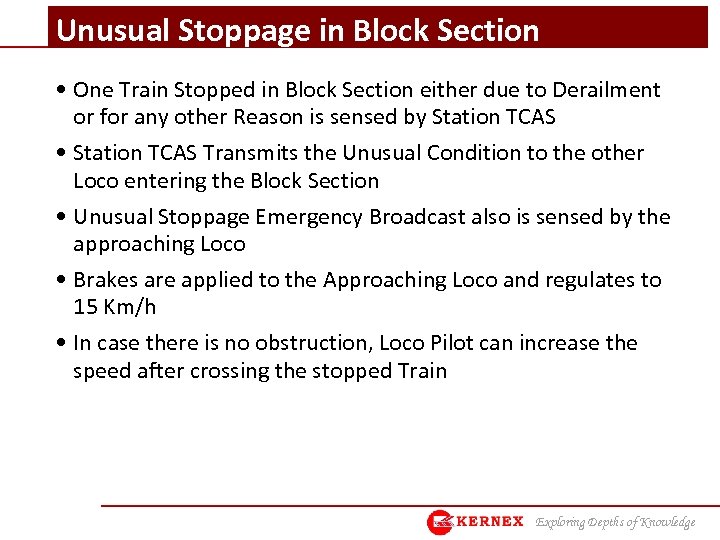 Unusual Stoppage in Block Section

• One Train Stopped in Block Section either due to Derailment or for any other Reason is sensed by Station TCAS

• Station TCAS Transmits the Unusual Condition to the other Loco entering the Block Section

• Unusual Stoppage Emergency Broadcast also is sensed by the approaching Loco

• Brakes are applied to the Approaching Loco and regulates to 15 Km/h

• In case there is no obstruction, Loco Pilot can increase the speed after crossing the stopped Train

KERNEX Exploring Depths of Knowledge